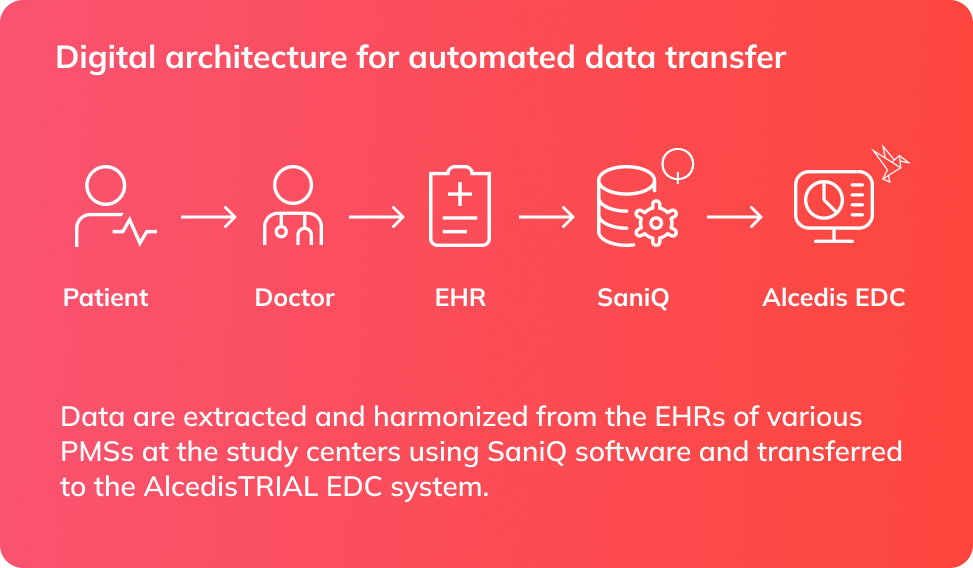 Digital architecture for automated data transfer

Patient

Doctor

EHR

SaniQ

Alcedis EDC

Data are extracted and harmonized from the EHRs of various PMSs at the study centers using SaniQ software and transferred to the AlcedisTRIAL EDC system.